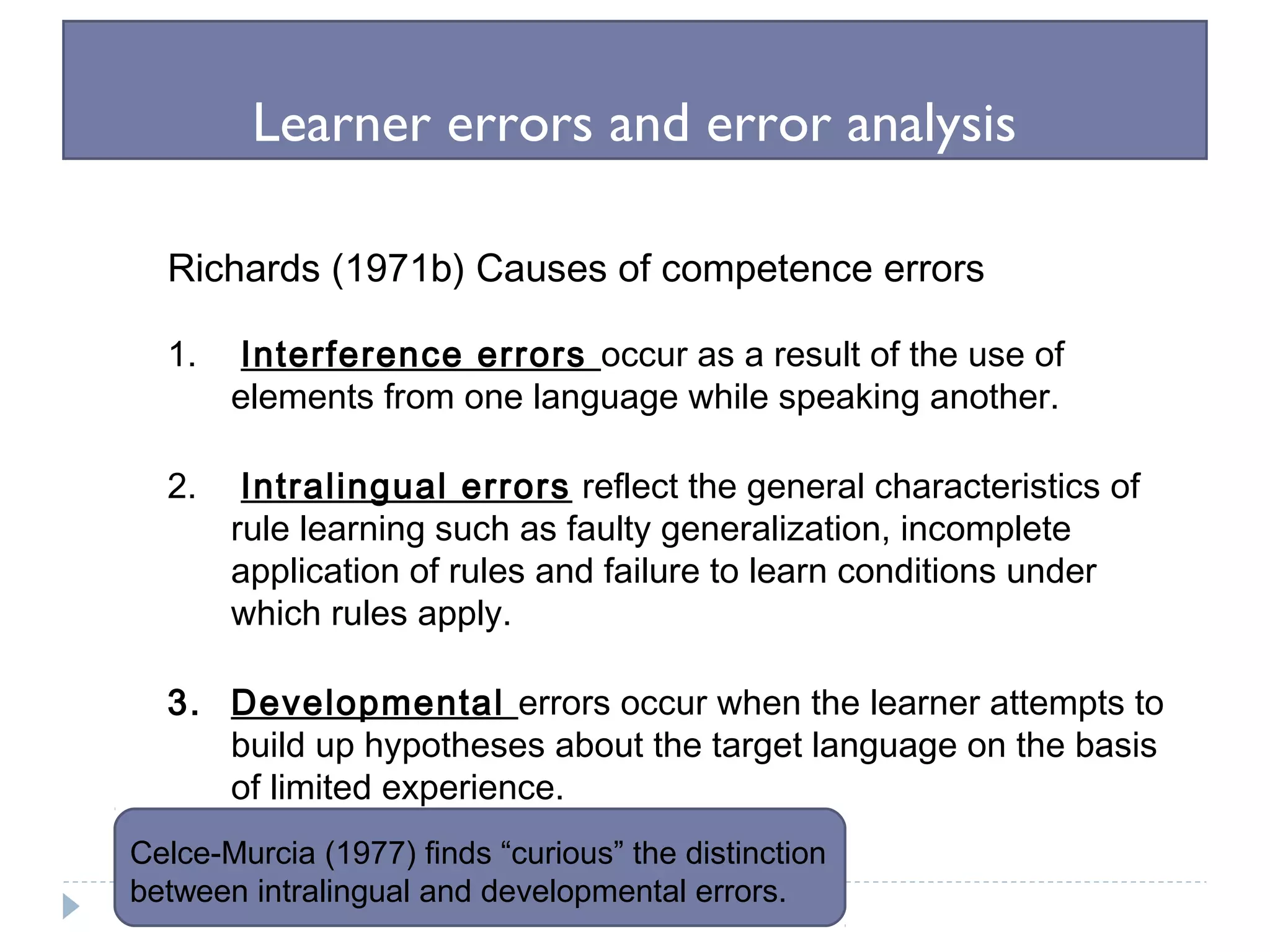 Learner errors and error analysis

Richards (1971b) Causes of competence errors

1. Interference errors occur as a result of the use of elements from one language while speaking another.

2. Intralingual errors reflect the general characteristics of rule learning such as faulty generalization, incomplete application of rules and failure to learn conditions under which rules apply.

3. Developmental errors occur when the learner attempts to build up hypotheses about the target language on the basis of limited experience.

Celce-Murcia (1977) finds “curious” the distinction between intralingual and developmental errors.